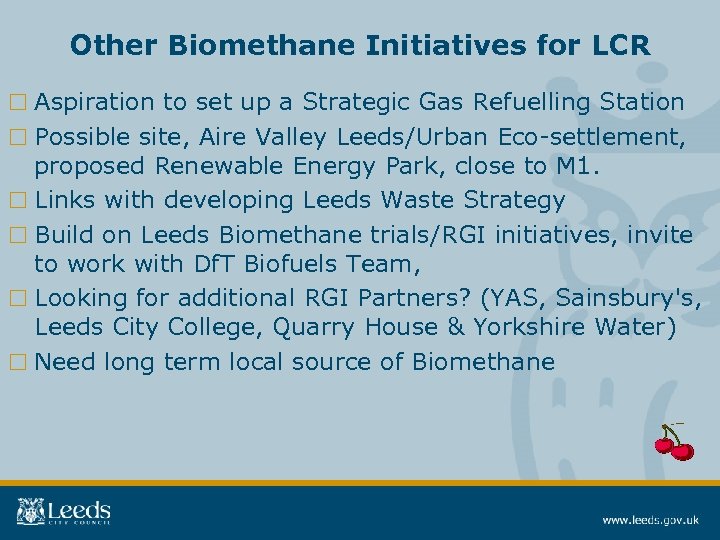 Other Biomethane Initiatives for LCR

□ Aspiration to set up a Strategic Gas Refuelling Station

□ Possible site, Aire Valley Leeds/Urban Eco-settlement, proposed Renewable Energy Park, close to M1.

□ Links with developing Leeds Waste Strategy

□ Build on Leeds Biomethane trials/RGI initiatives, invite to work with DfT Biofuels Team,

□ Looking for additional RGI Partners? (YAS, Sainsbury's, Leeds City College, Quarry House & Yorkshire Water)

□ Need long term local source of Biomethane

Leeds CITY COUNCIL

www.leeds.gov.uk